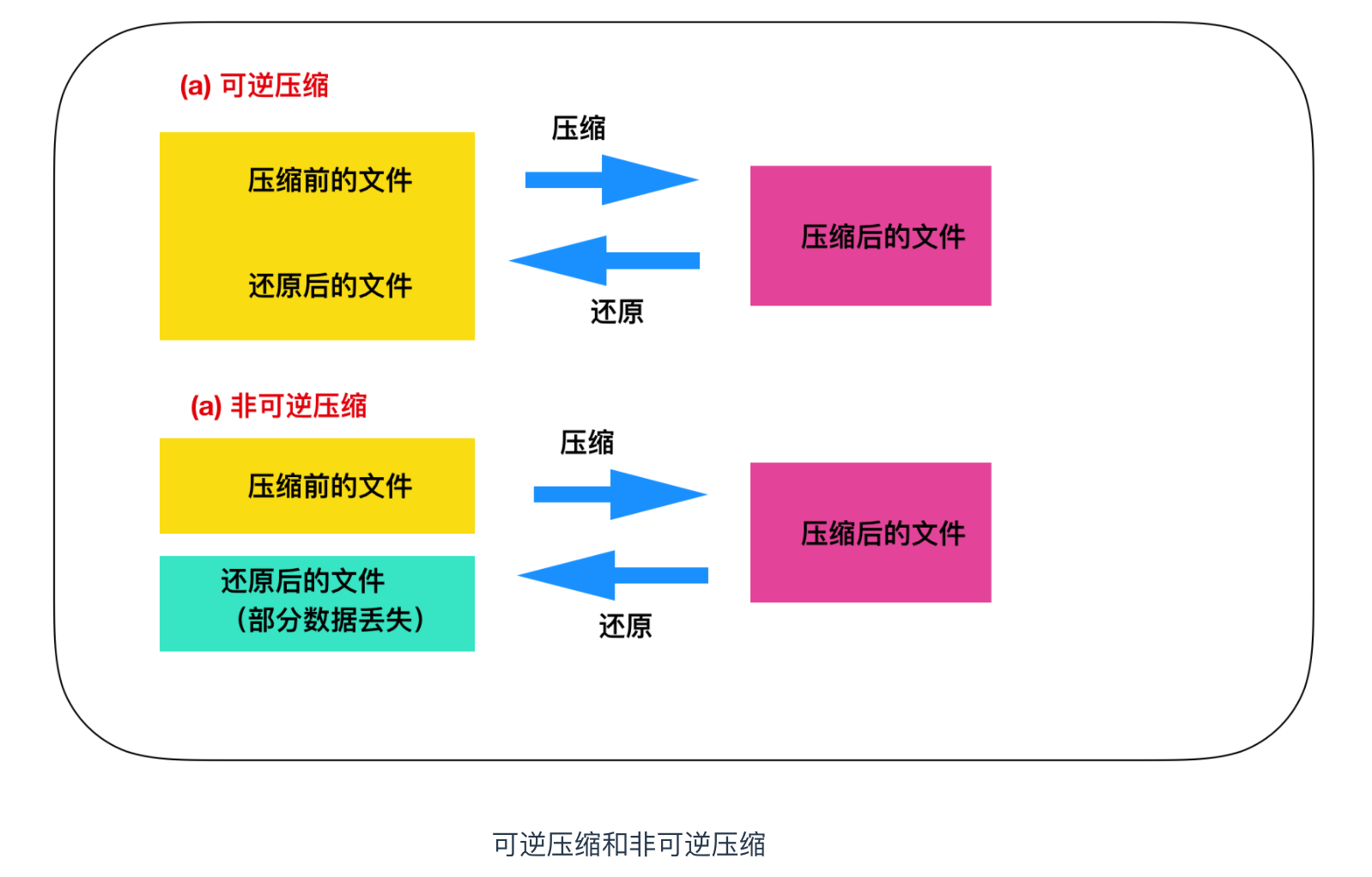 (a) 可逆压缩

压缩前的文件

还原后的文件

压缩

还原

压缩后的文件

(a) 非可逆压缩

压缩前的文件

还原后的文件
（部分数据丢失）

压缩

还原

压缩后的文件

可逆压缩和非可逆压缩